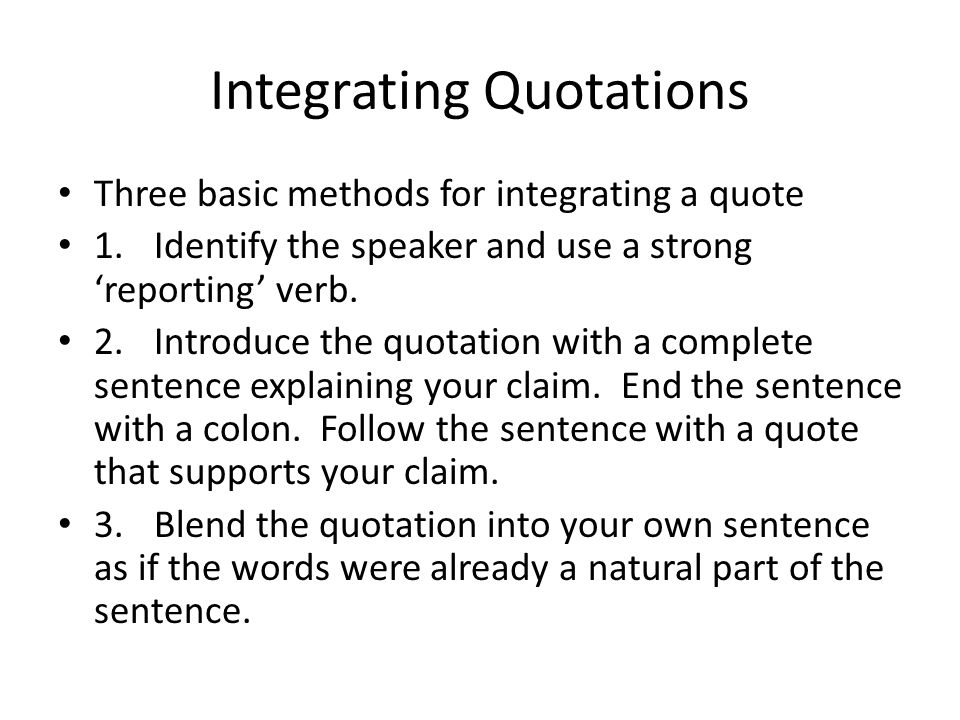 Integrating Quotations

• Three basic methods for integrating a quote
• 1. Identify the speaker and use a strong ‘reporting’ verb.
• 2. Introduce the quotation with a complete sentence explaining your claim. End the sentence with a colon. Follow the sentence with a quote that supports your claim.
• 3. Blend the quotation into your own sentence as if the words were already a natural part of the sentence.